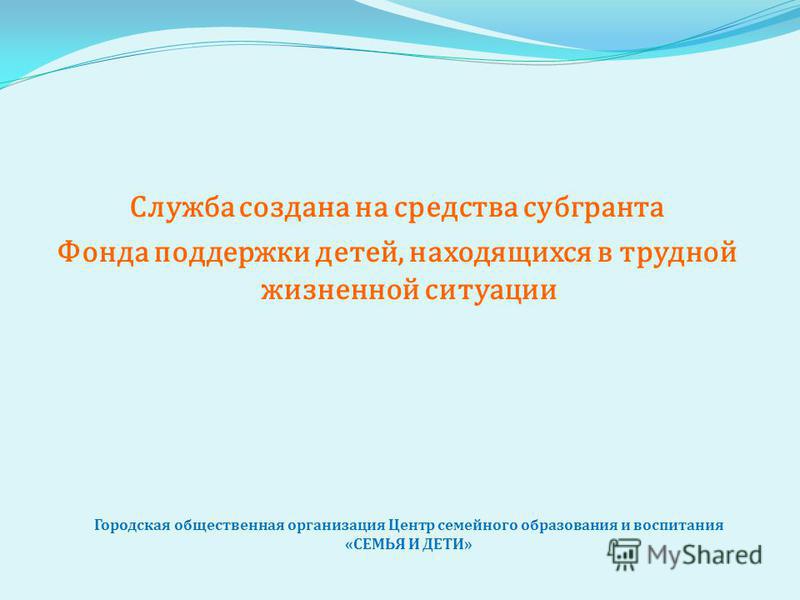 Служба создана на средства субгранта
Фонда поддержки детей, находящихся в трудной жизненной ситуации

Городская общественная организация Центр семейного образования и воспитания «СЕМЬЯ И ДЕТИ»

MyShared